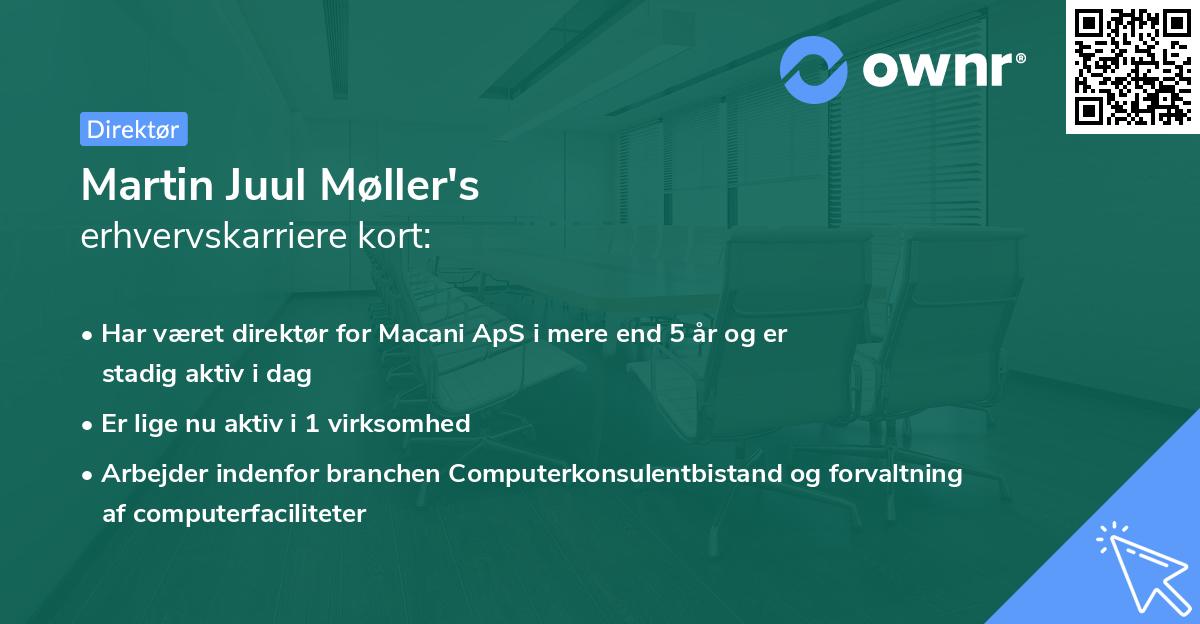 ownr®

Direktør

Martin Juul Møller's
erhvervskarriere kort:

• Har været direktør for Macani ApS i mere end 5 år og er stadig aktiv i dag
• Er lige nu aktiv i 1 virksomhed
• Arbejder indenfor branchen Computerkonsulentbistand og forvaltning af computerfaciliteter